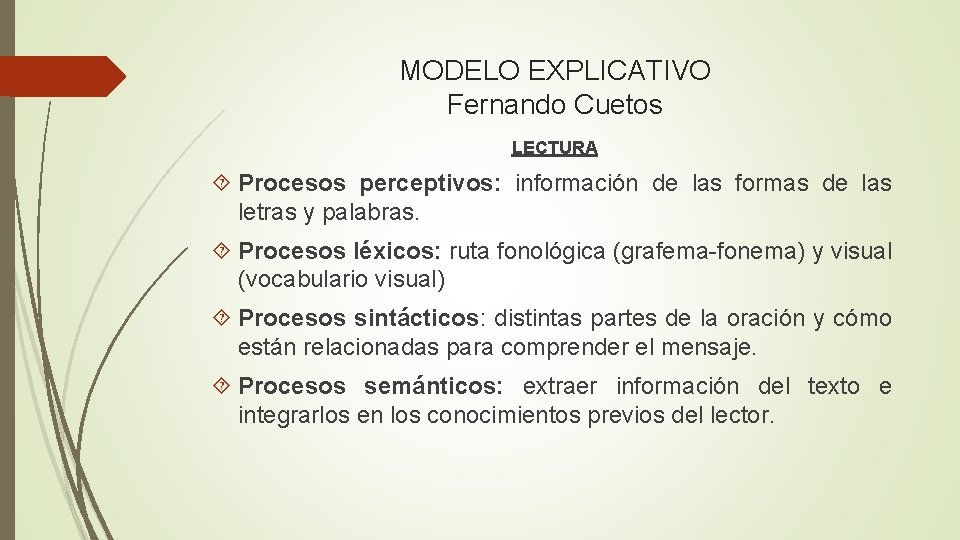 MODELO EXPLICATIVO
Fernando Cuetos

LECTURA

Procesos perceptivos: información de las formas de las letras y palabras.

Procesos léxicos: ruta fonológica (grafema-fonema) y visual (vocabulario visual)

Procesos sintácticos: distintas partes de la oración y cómo están relacionadas para comprender el mensaje.

Procesos semánticos: extraer información del texto e integrarlos en los conocimientos previos del lector.